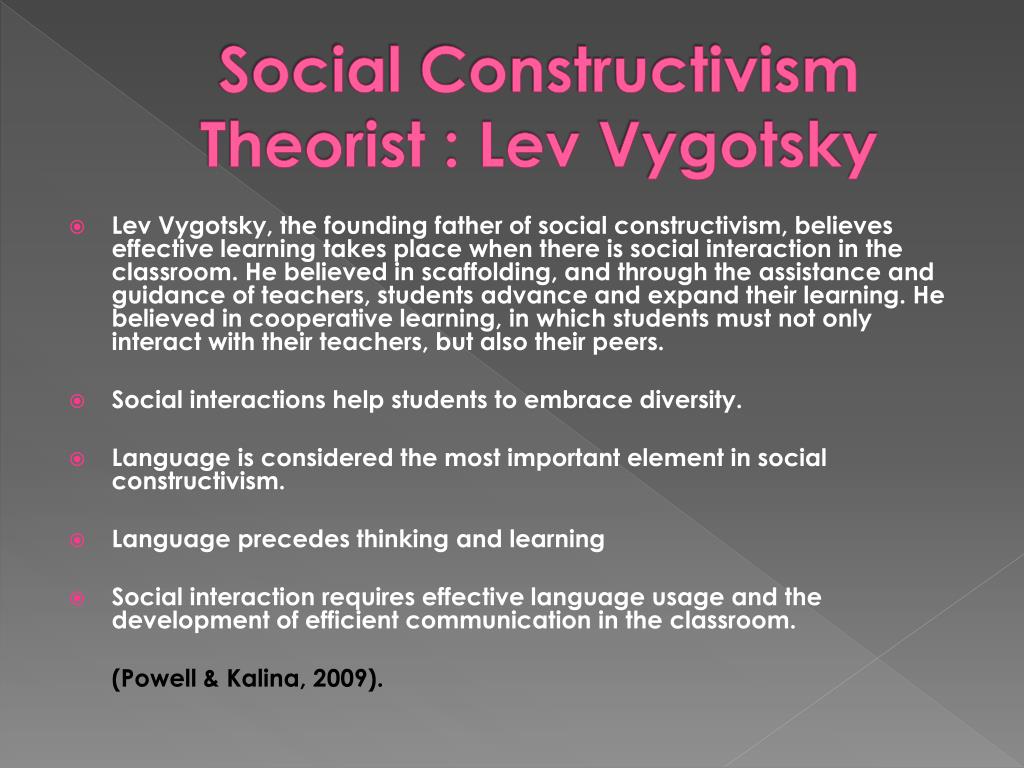 Social Constructivism Theorist : Lev Vygotsky

Lev Vygotsky, the founding father of social constructivism, believes effective learning takes place when there is social interaction in the classroom. He believed in scaffolding, and through the assistance and guidance of teachers, students advance and expand their learning. He believed in cooperative learning, in which students must not only interact with their teachers, but also their peers.

Social interactions help students to embrace diversity.

Language is considered the most important element in social constructivism.

Language precedes thinking and learning

Social interaction requires effective language usage and the development of efficient communication in the classroom.

(Powell & Kalina, 2009).